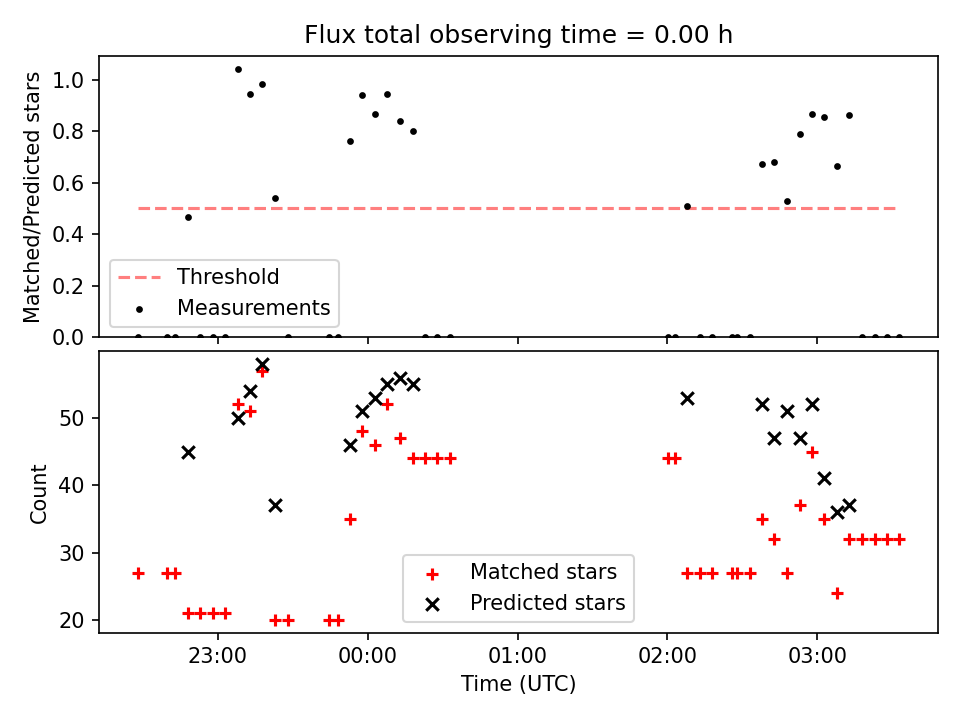 Flux total observing time = 0.00 h

Matched/Predicted stars

1.0
0.8
0.6
0.4
0.2
0.0

Threshold
Measurements

Count

50
40
30
20

Matched stars
Predicted stars

23:00
00:00
01:00
02:00
03:00

Time (UTC)